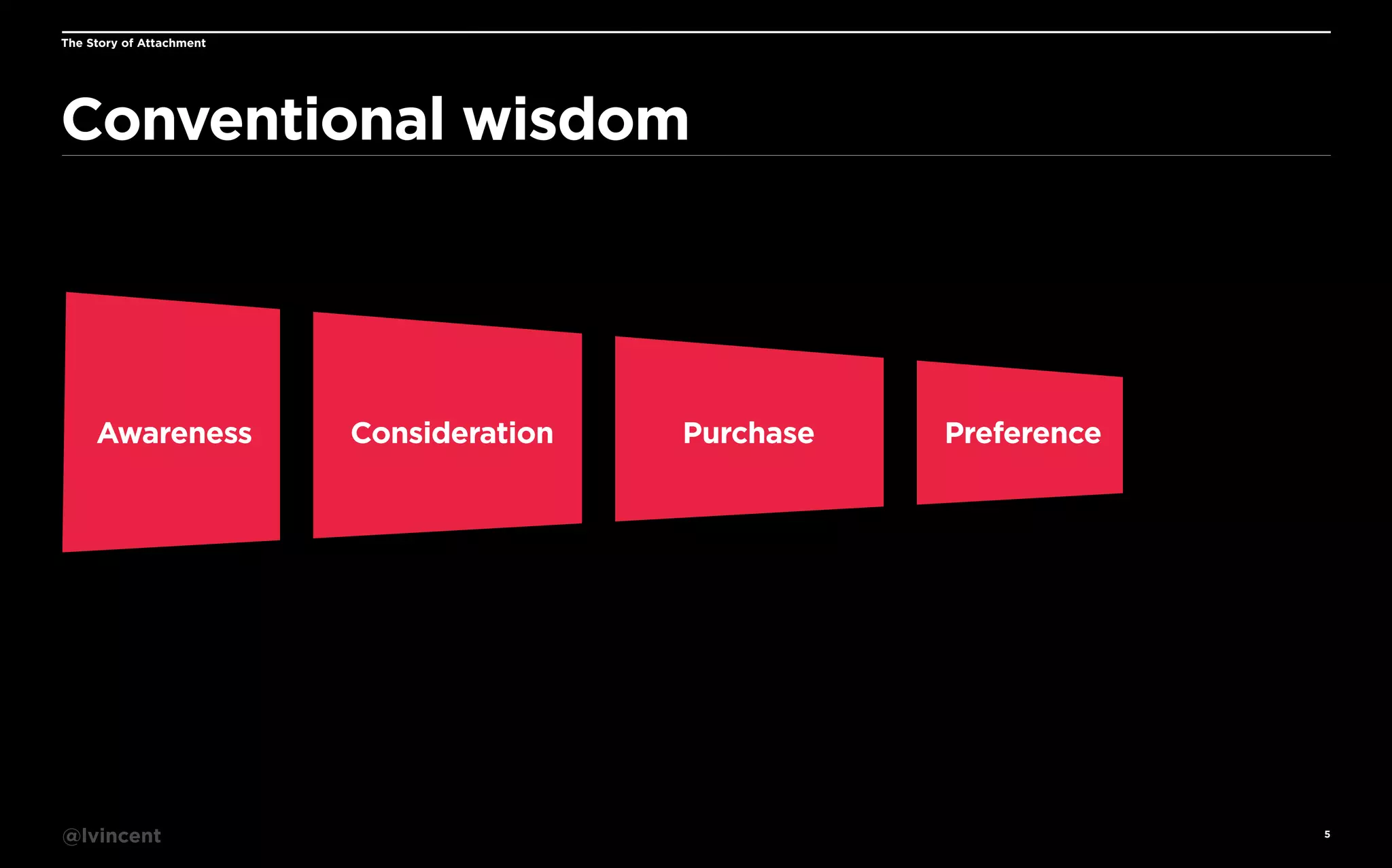 The Story of Attachment

Conventional wisdom

Awareness

Consideration

Purchase

Preference

@lvincent

5